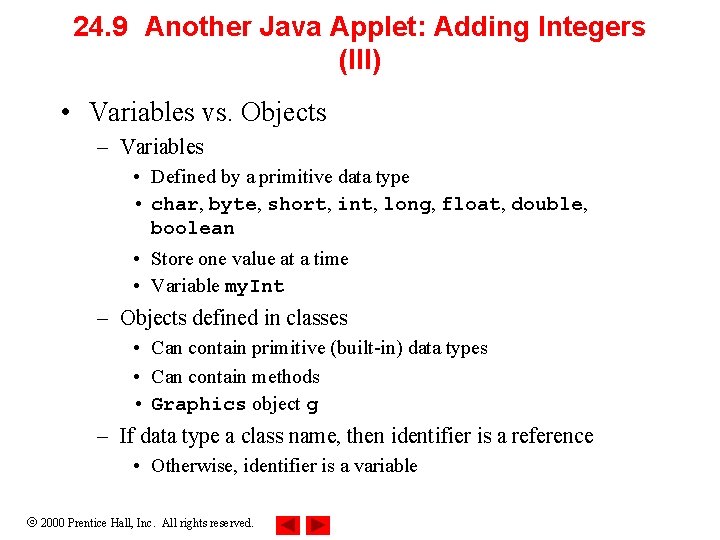 24.9 Another Java Applet: Adding Integers (III)

• Variables vs. Objects
– Variables
• Defined by a primitive data type
• char, byte, short, int, long, float, double, boolean
• Store one value at a time
• Variable myInt
– Objects defined in classes
• Can contain primitive (built-in) data types
• Can contain methods
• Graphics object g
– If data type a class name, then identifier is a reference
• Otherwise, identifier is a variable

© 2000 Prentice Hall, Inc. All rights reserved.